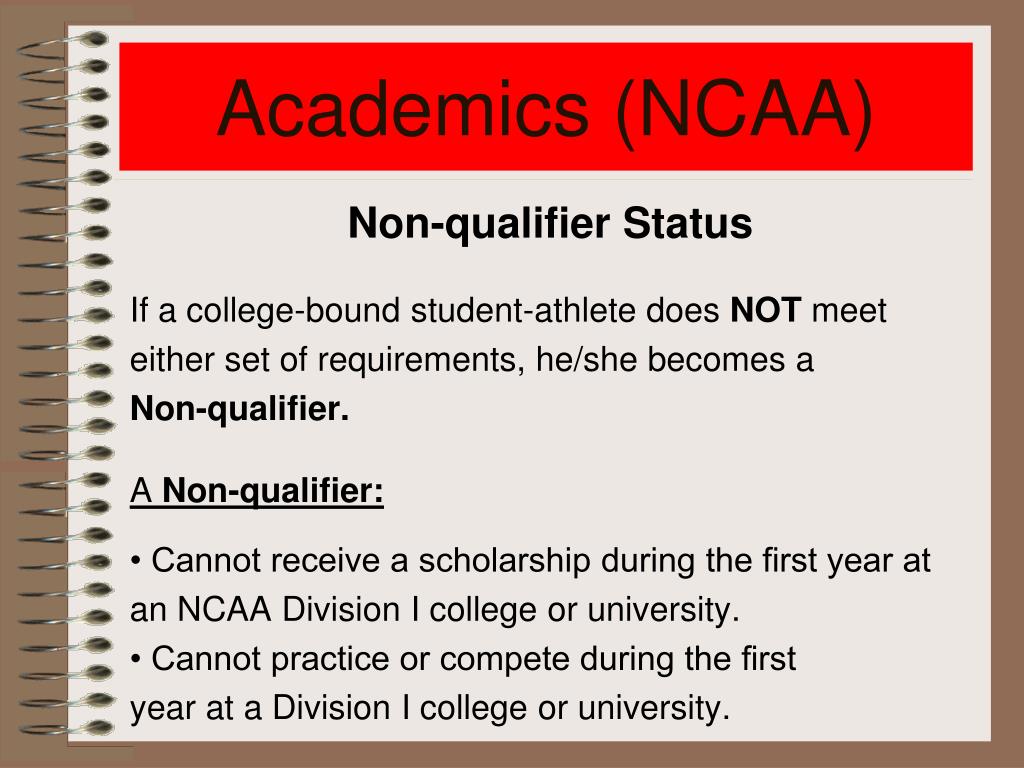 Academics (NCAA)

Non-qualifier Status

If a college-bound student-athlete does NOT meet either set of requirements, he/she becomes a Non-qualifier.

A Non-qualifier:

• Cannot receive a scholarship during the first year at an NCAA Division I college or university.
• Cannot practice or compete during the first year at a Division I college or university.